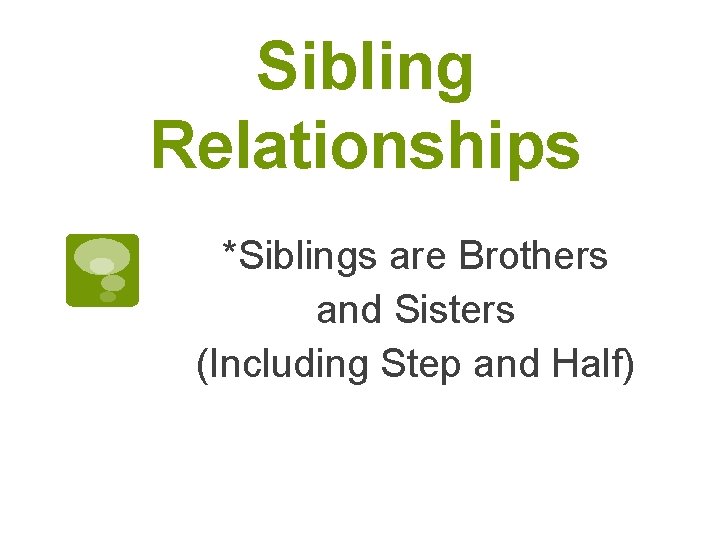 Sibling Relationships

*Siblings are Brothers and Sisters (Including Step and Half)